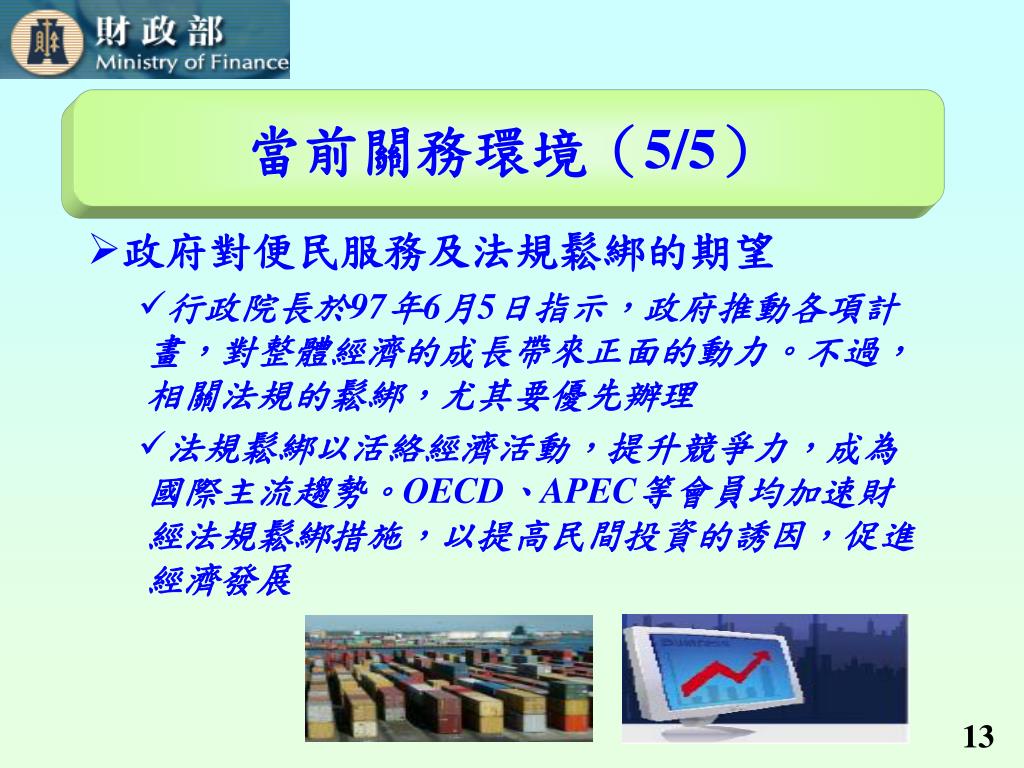 財政部
Ministry of Finance

當前關務環境（5/5）

➢政府對便民服務及法規鬆綁的期望

✓行政院長於97年6月5日指示，政府推動各項計畫，對整體經濟的成長帶來正面的動力。不過，相關法規的鬆綁，尤其要優先辦理

✓法規鬆綁以活絡經濟活動，提升競爭力，成為國際主流趨勢。OECD、APEC等會員均加速財經法規鬆綁措施，以提高民間投資的誘因，促進經濟發展

13